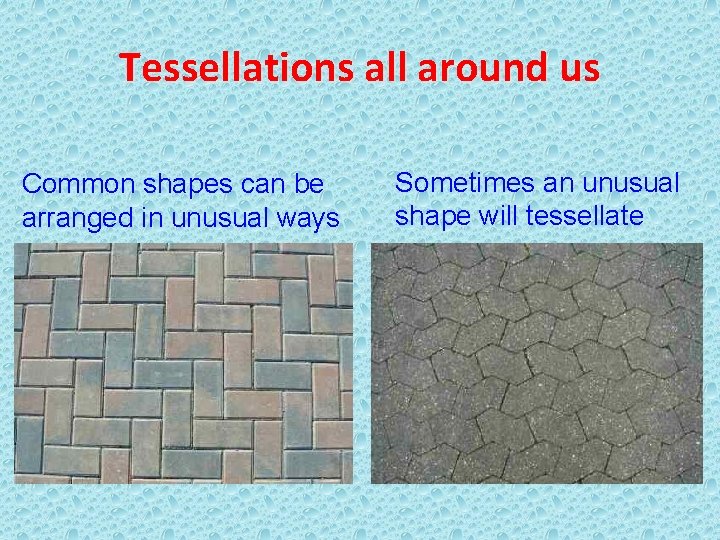 Tessellations all around us

Common shapes can be arranged in unusual ways

Sometimes an unusual shape will tessellate